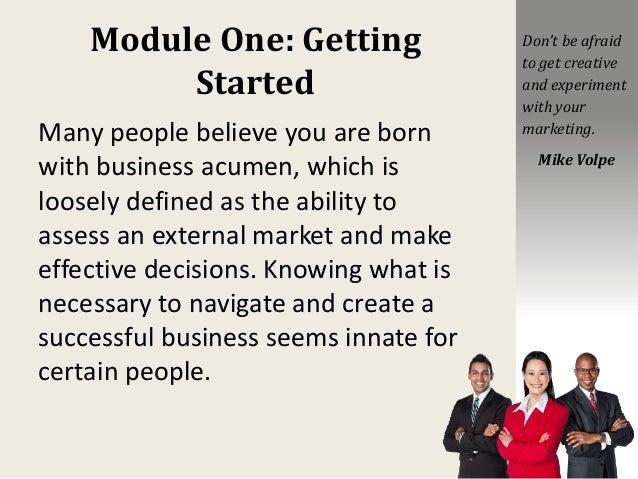 Module One: Getting Started

Many people believe you are born with business acumen, which is loosely defined as the ability to assess an external market and make effective decisions. Knowing what is necessary to navigate and create a successful business seems innate for certain people.

Don't be afraid to get creative and experiment with your marketing.

Mike Volpe